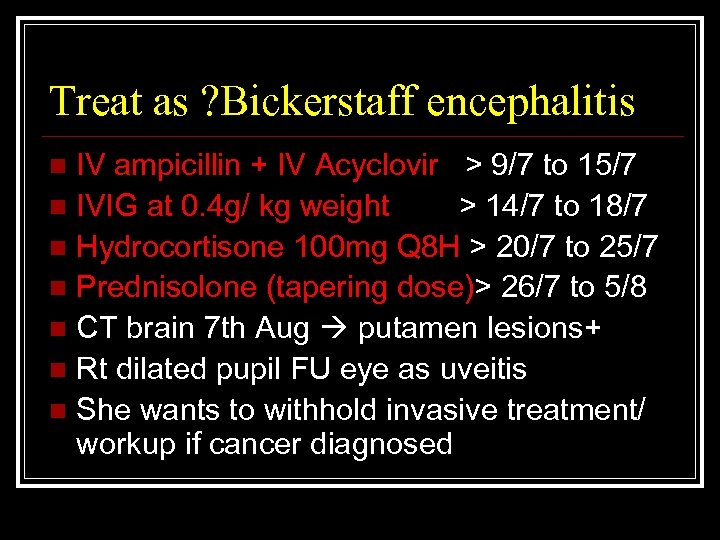 Treat as ?Bickerstaff encephalitis

- IV ampicillin + IV Acyclovir > 9/7 to 15/7
- IVIG at 0.4g/ kg weight > 14/7 to 18/7
- Hydrocortisone 100mg Q8H > 20/7 to 25/7
- Prednisolone (tapering dose)> 26/7 to 5/8
- CT brain 7th Aug → putamen lesions+
- Rt dilated pupil FU eye as uveitis
- She wants to withhold invasive treatment/ workup if cancer diagnosed